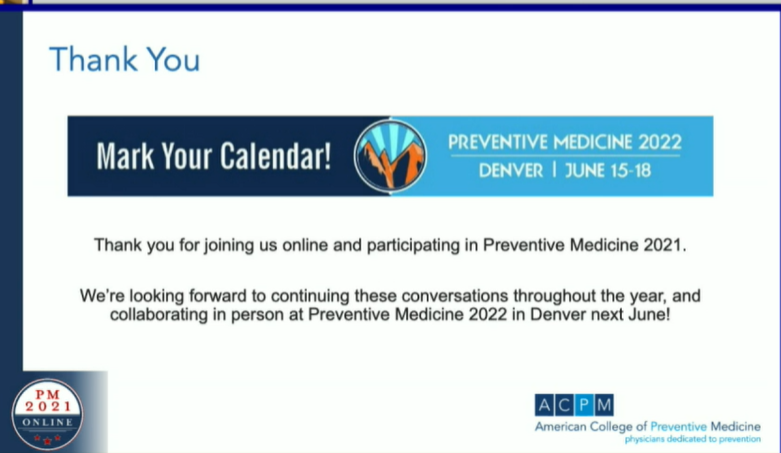 Thank You

Mark Your Calendar!

PREVENTIVE MEDICINE 2022
DENVER | JUNE 15-18

Thank you for joining us online and participating in Preventive Medicine 2021.

We're looking forward to continuing these conversations throughout the year, and collaborating in person at Preventive Medicine 2022 in Denver next June!

PM
2021
ONLINE

ACPM
American College of Preventive Medicine
physicians dedicated to prevention